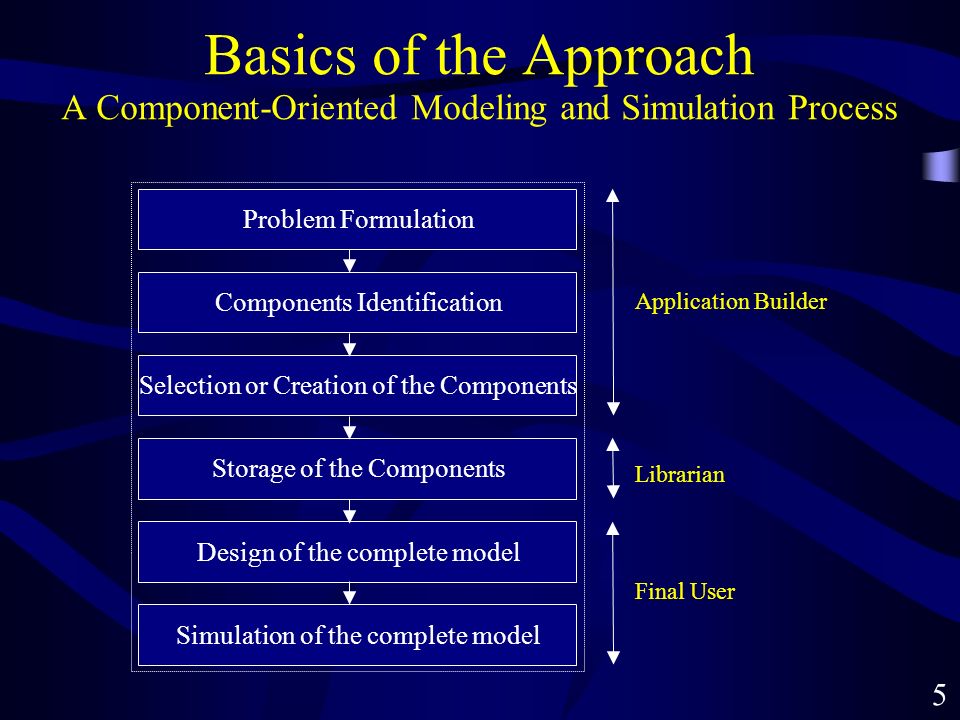 Basics of the Approach
A Component-Oriented Modeling and Simulation Process

Problem Formulation

Components Identification

Selection or Creation of the Components

Storage of the Components

Design of the complete model

Simulation of the complete model

Application Builder

Librarian

Final User

5